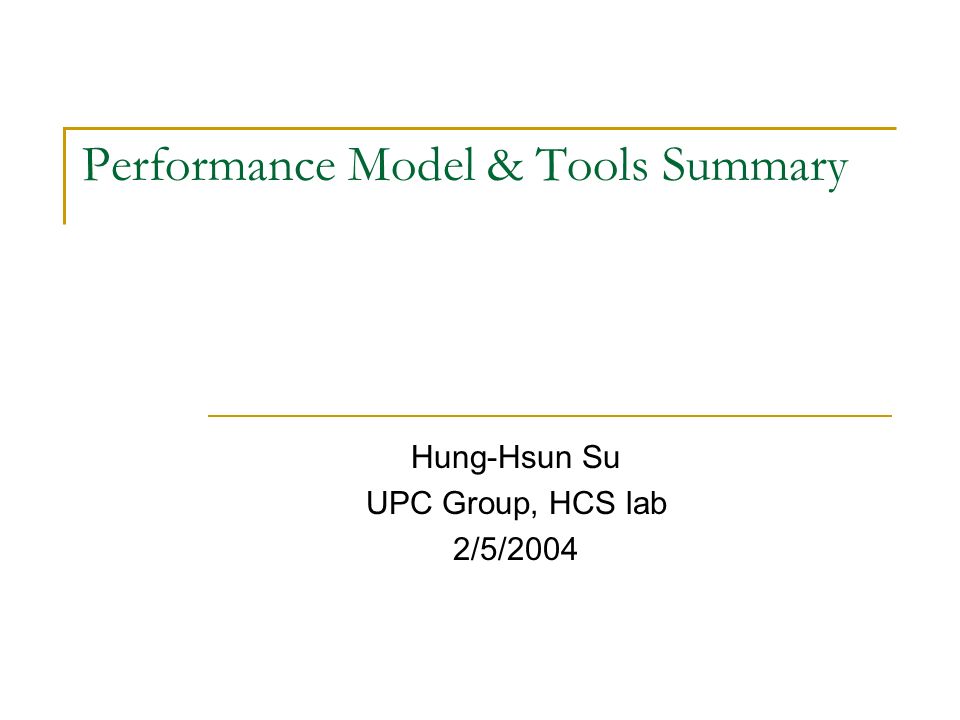 Performance Model & Tools Summary

Hung-Hsun Su
UPC Group, HCS lab
2/5/2004